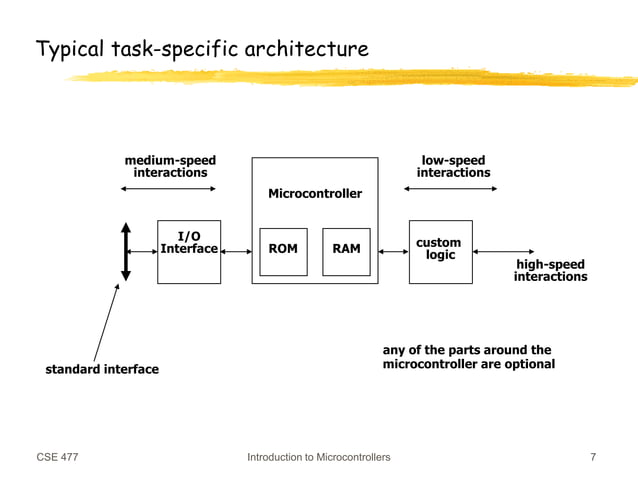 Typical task-specific architecture

medium-speed interactions

Microcontroller

low-speed interactions

I/O Interface

ROM

RAM

custom logic

high-speed interactions

standard interface

any of the parts around the microcontroller are optional

CSE 477

Introduction to Microcontrollers

7